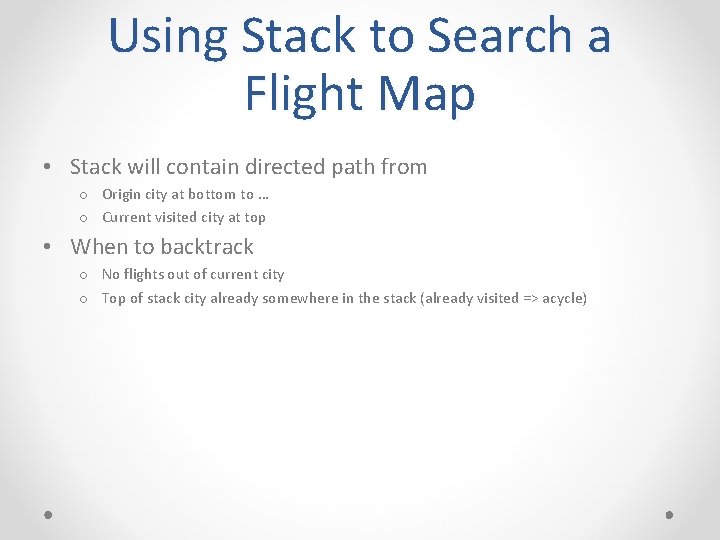 Using Stack to Search a Flight Map

• Stack will contain directed path from
  o Origin city at bottom to …
  o Current visited city at top
• When to backtrack
  o No flights out of current city
  o Top of stack city already somewhere in the stack (already visited => acycle)